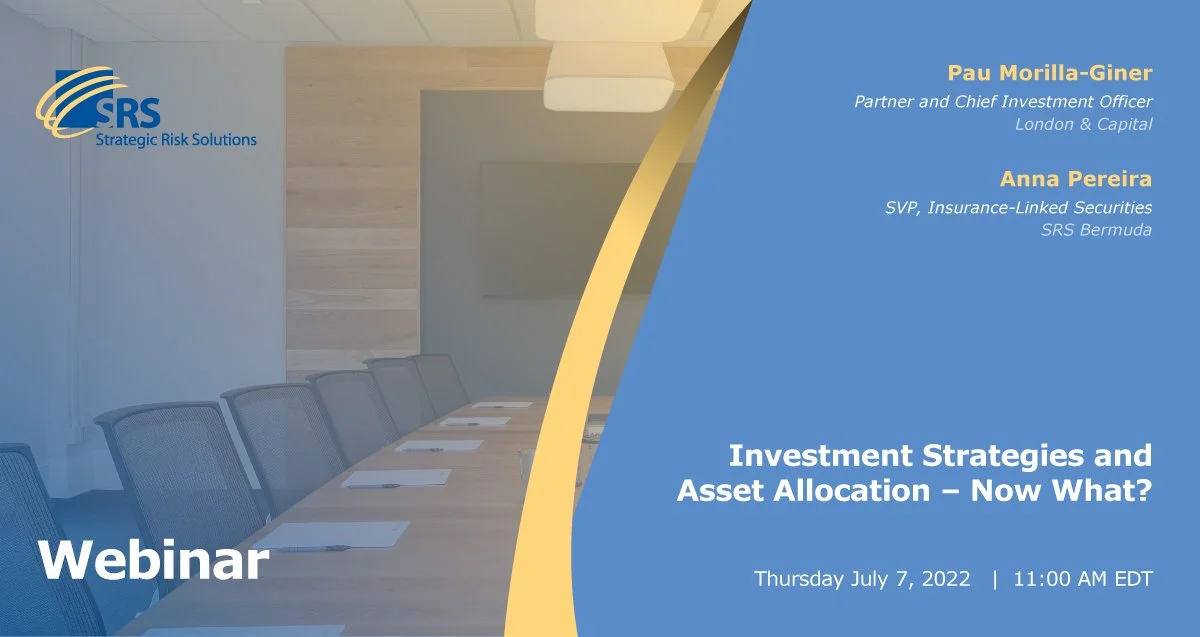 SRS
Strategic Risk Solutions

Pau Morilla-Giner
Partner and Chief Investment Officer
London & Capital

Anna Pereira
SVP, Insurance-Linked Securities
SRS Bermuda

Investment Strategies and Asset Allocation – Now What?

Webinar

Thursday July 7, 2022 | 11:00 AM EDT